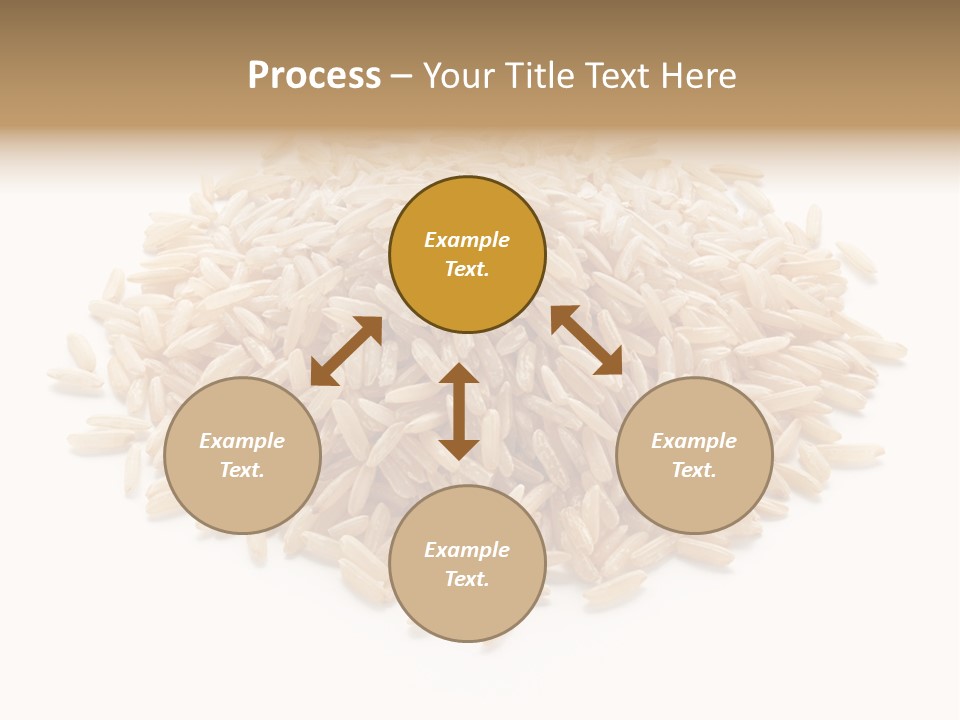 Process – Your Title Text Here

Example Text.

Example Text.

Example Text.

Example Text.